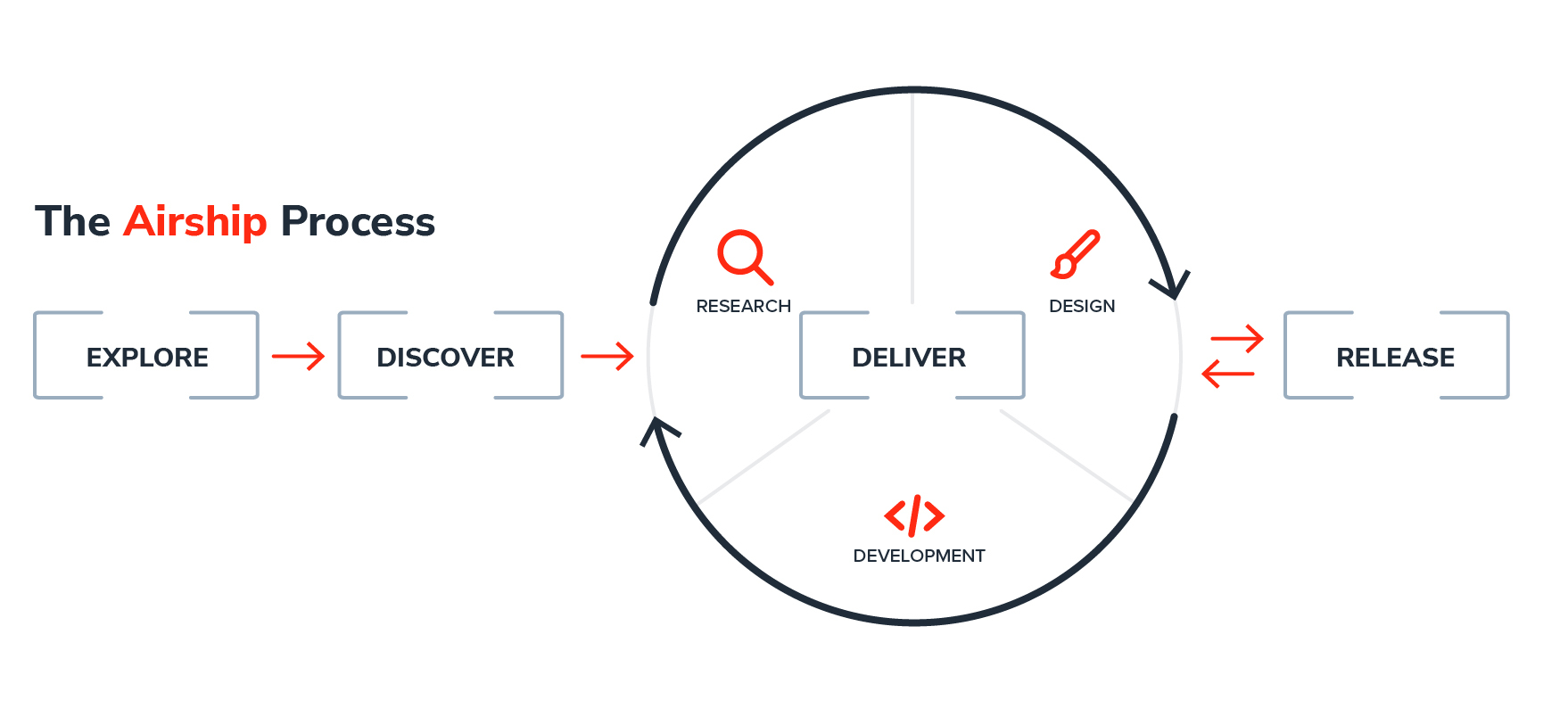 The Airship Process

EXPLORE

DISCOVER

RESEARCH

DESIGN

DELIVER

DEVELOPMENT

RELEASE